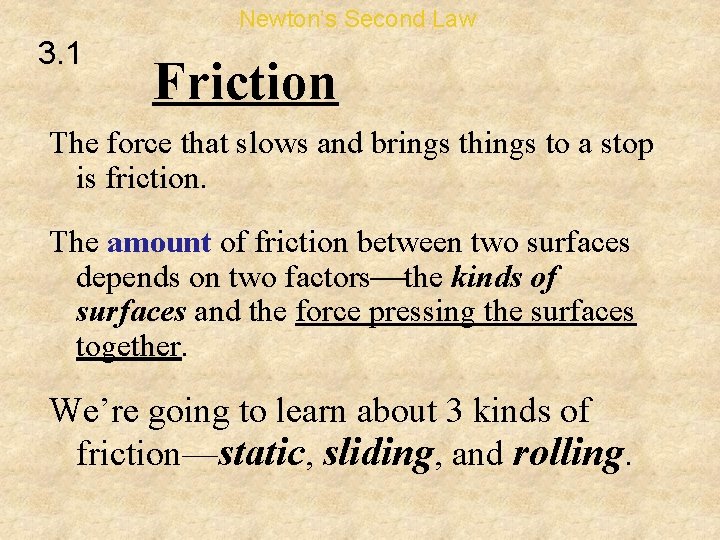 Newton's Second Law

3.1

Friction

The force that slows and brings things to a stop is friction.

The amount of friction between two surfaces depends on two factors—the kinds of surfaces and the force pressing the surfaces together.

We're going to learn about 3 kinds of friction—static, sliding, and rolling.